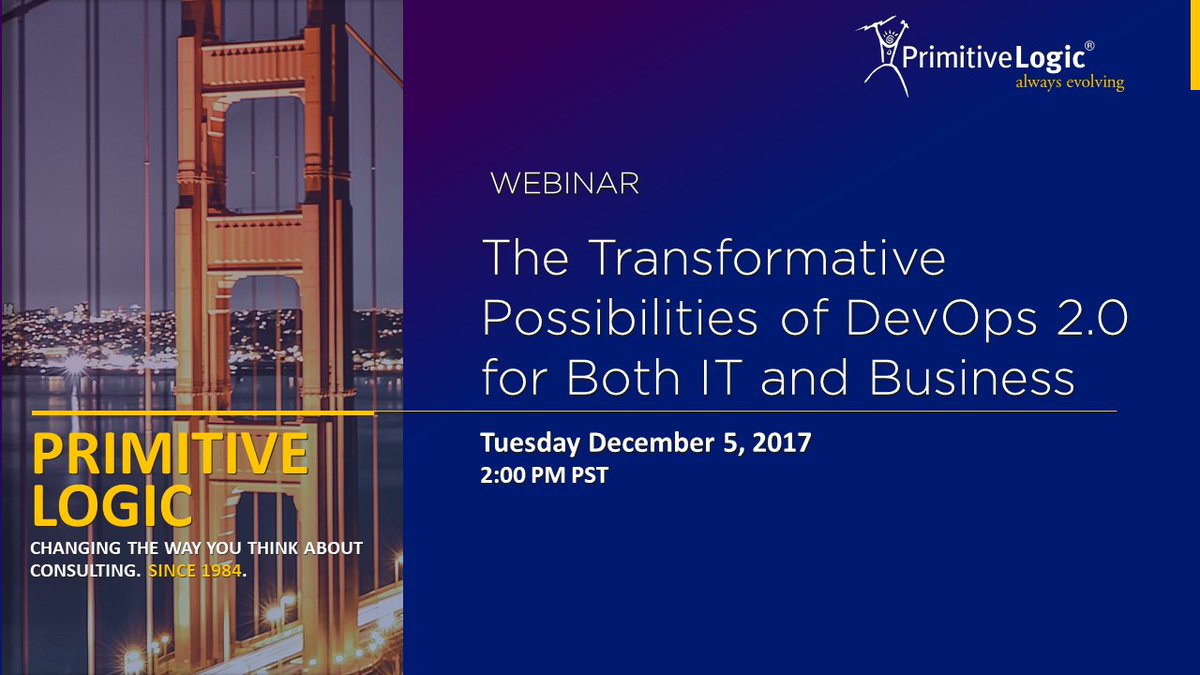 PrimitiveLogic®
always evolving

WEBINAR

The Transformative Possibilities of DevOps 2.0 for Both IT and Business

Tuesday December 5, 2017
2:00 PM PST

PRIMITIVE LOGIC

CHANGING THE WAY YOU THINK ABOUT CONSULTING. SINCE 1984.